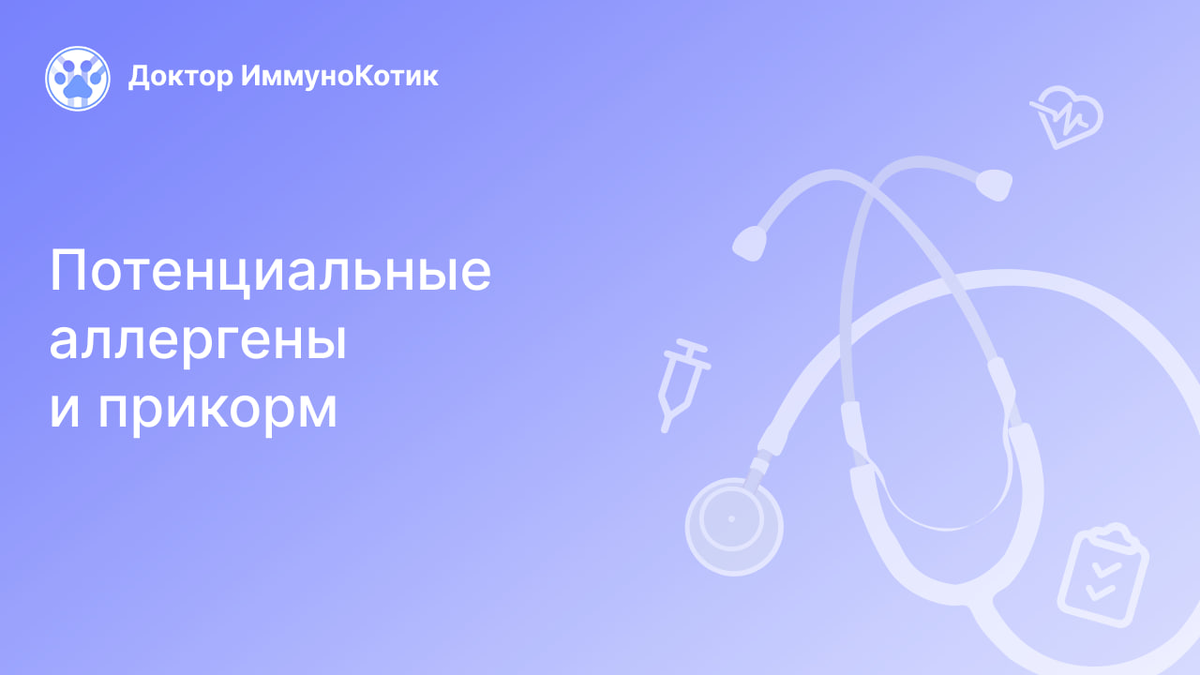 Доктор ИммуноКотик

Потенциальные аллергены и прикорм